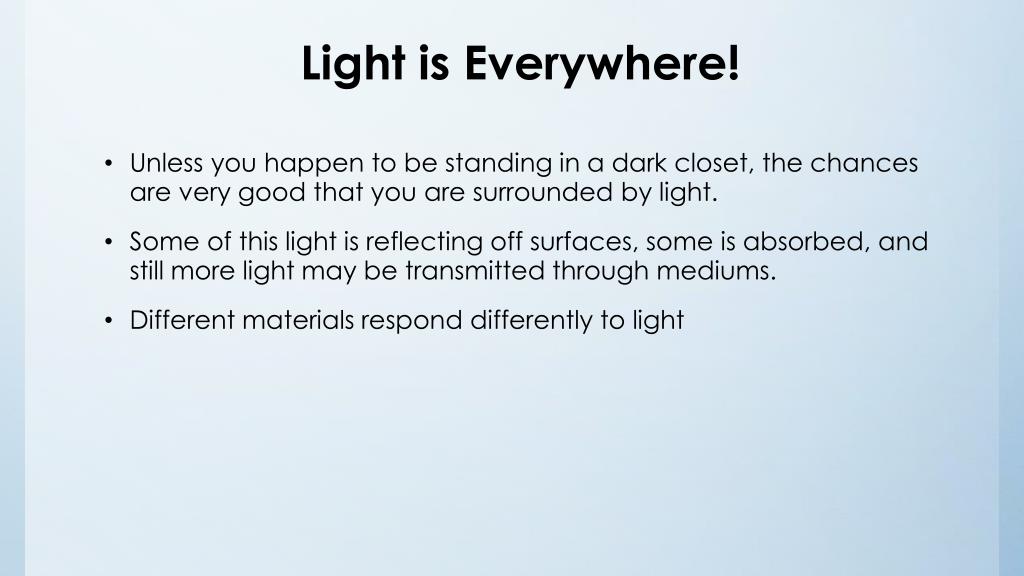 Light is Everywhere!

• Unless you happen to be standing in a dark closet, the chances are very good that you are surrounded by light.

• Some of this light is reflecting off surfaces, some is absorbed, and still more light may be transmitted through mediums.

• Different materials respond differently to light